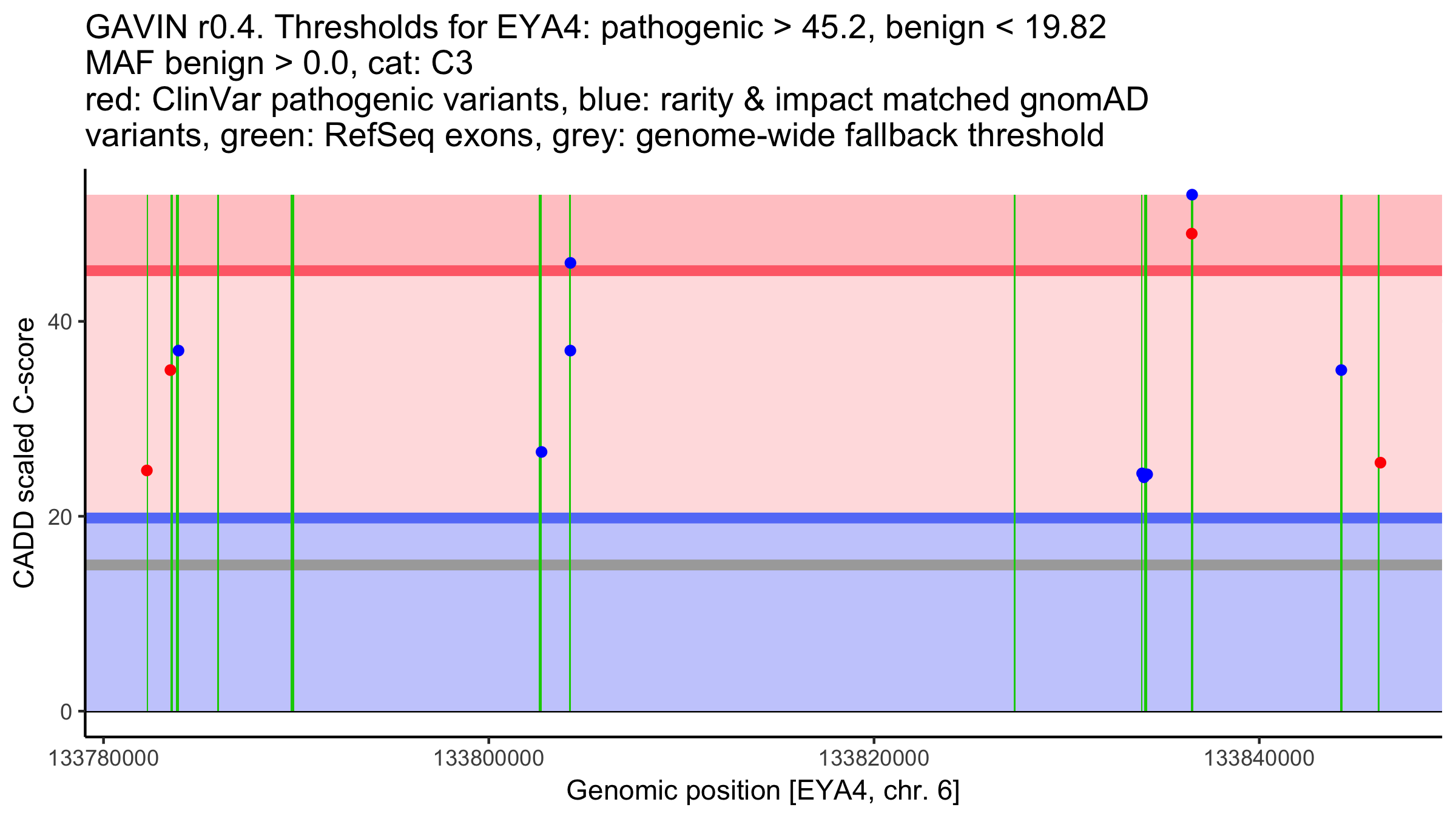 GAVIN r0.4. Thresholds for EYA4: pathogenic > 45.2, benign < 19.82
MAF benign > 0.0, cat: C3
red: ClinVar pathogenic variants, blue: rarity & impact matched gnomAD variants, green: RefSeq exons, grey: genome-wide fallback threshold

CADD scaled C-score

40
20
0

133780000
133800000
133820000
133840000

Genomic position [EYA4, chr. 6]